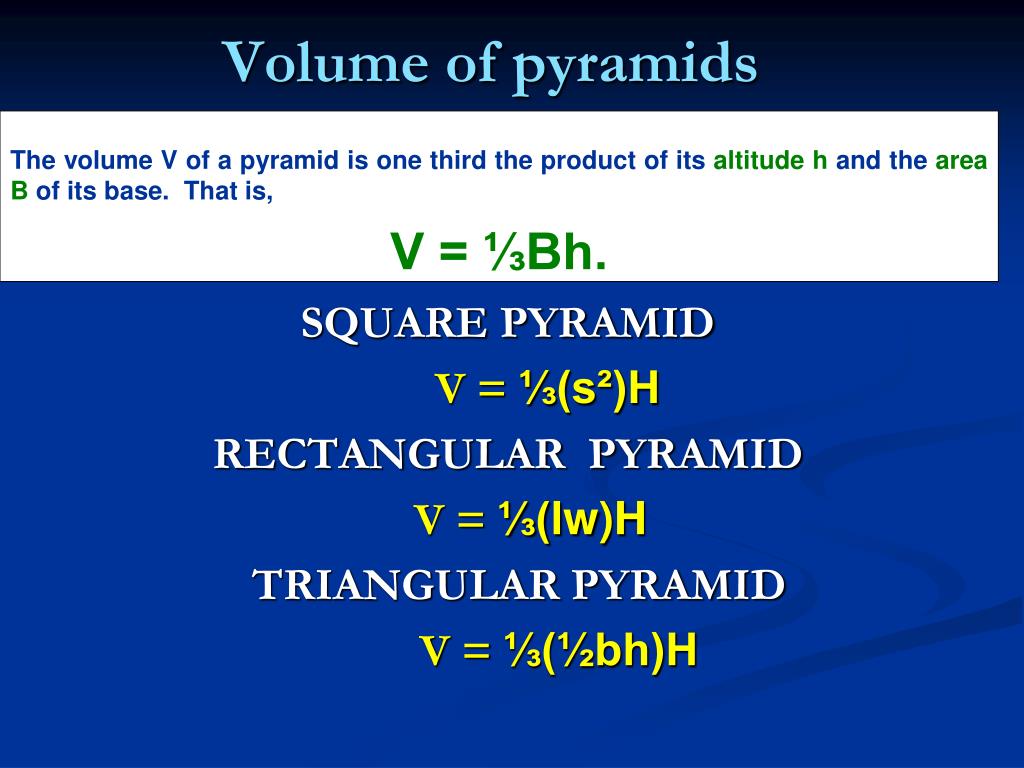 Volume of pyramids

The volume V of a pyramid is one third the product of its altitude h and the area B of its base. That is,

$V = \frac{1}{3}Bh.$

SQUARE PYRAMID

$V = \frac{1}{3}(s^2)H$

RECTANGULAR PYRAMID

$V = \frac{1}{3}(lw)H$

TRIANGULAR PYRAMID

$V = \frac{1}{3}(\frac{1}{2}bh)H$